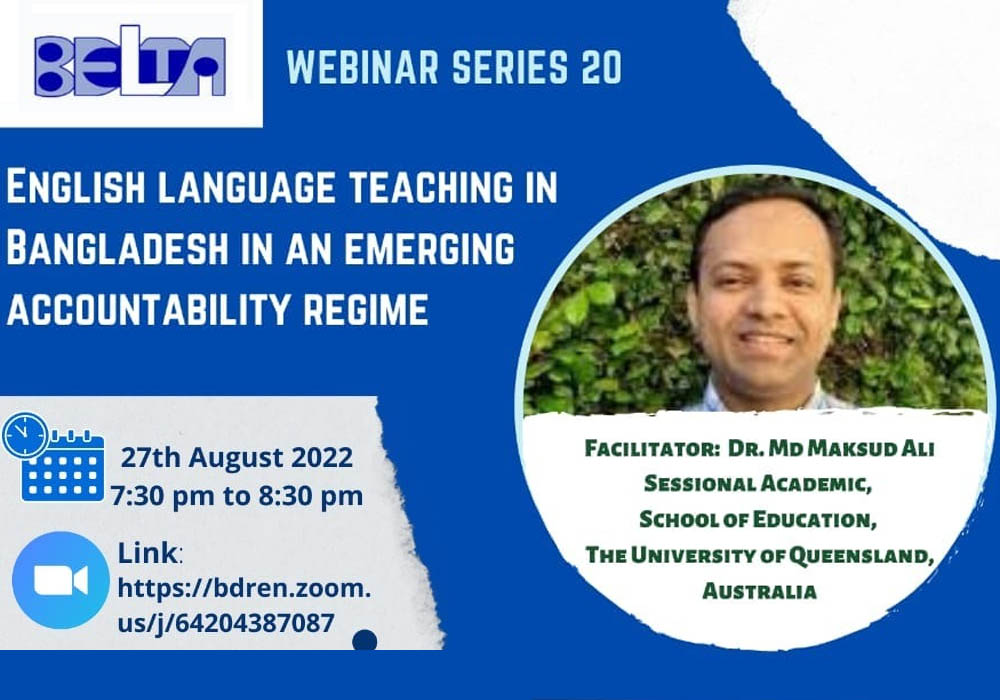 BELTA

WEBINAR SERIES 20

ENGLISH LANGUAGE TEACHING IN BANGLADESH IN AN EMERGING ACCOUNTABILITY REGIME

27th August 2022
7:30 pm to 8:30 pm

Link: https://bdren.zoom.us/j/64204387087

FACILITATOR: DR. MD MAKSUD ALI
SESSIONAL ACADEMIC,
SCHOOL OF EDUCATION,
THE UNIVERSITY OF QUEENSLAND,
AUSTRALIA